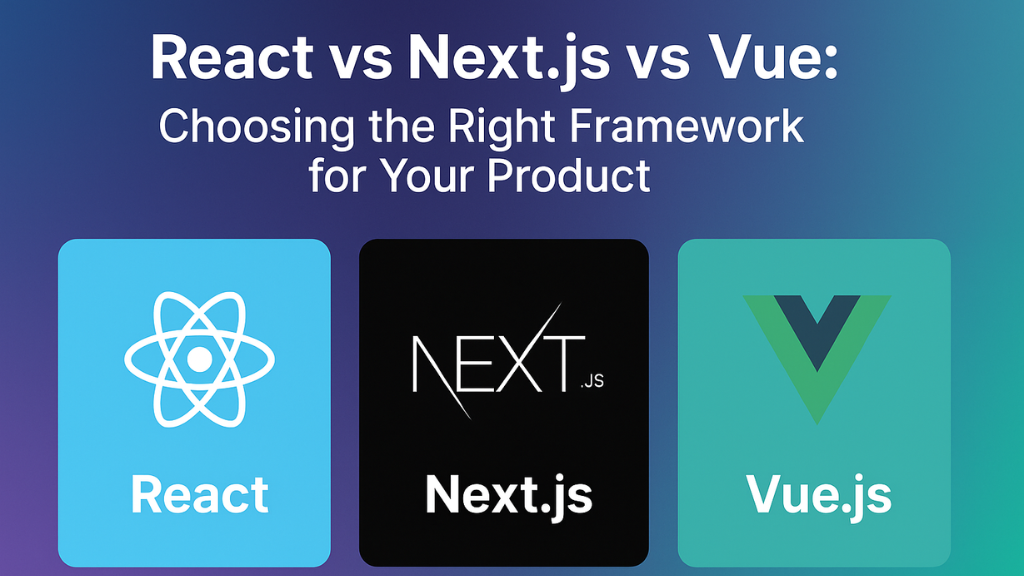 React vs Next.js vs Vue:
Choosing the Right Framework for Your Product

React

NEXT.JS

Next.js

Vue.js